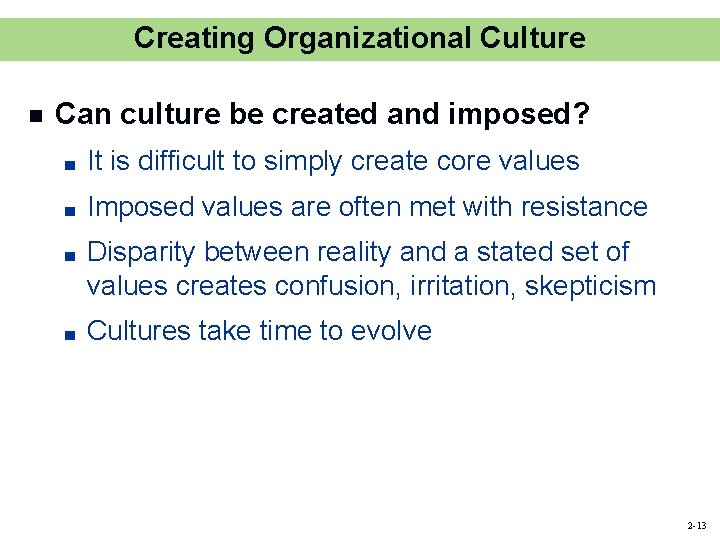 Creating Organizational Culture

■ Can culture be created and imposed?

■ It is difficult to simply create core values

■ Imposed values are often met with resistance

■ Disparity between reality and a stated set of values creates confusion, irritation, skepticism

■ Cultures take time to evolve

2-13